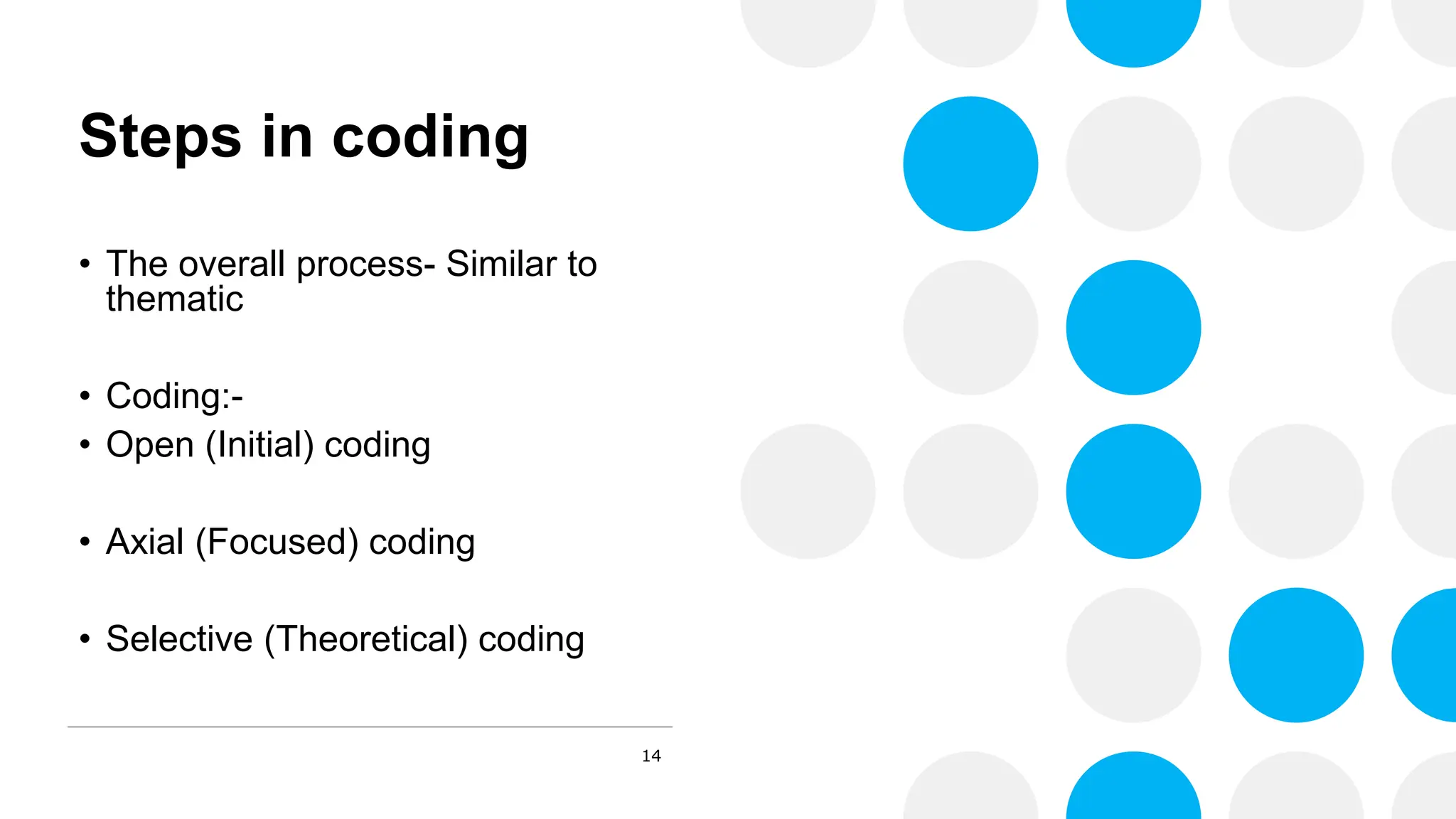 Steps in coding

• The overall process- Similar to thematic

• Coding:-
• Open (Initial) coding

• Axial (Focused) coding

• Selective (Theoretical) coding

14